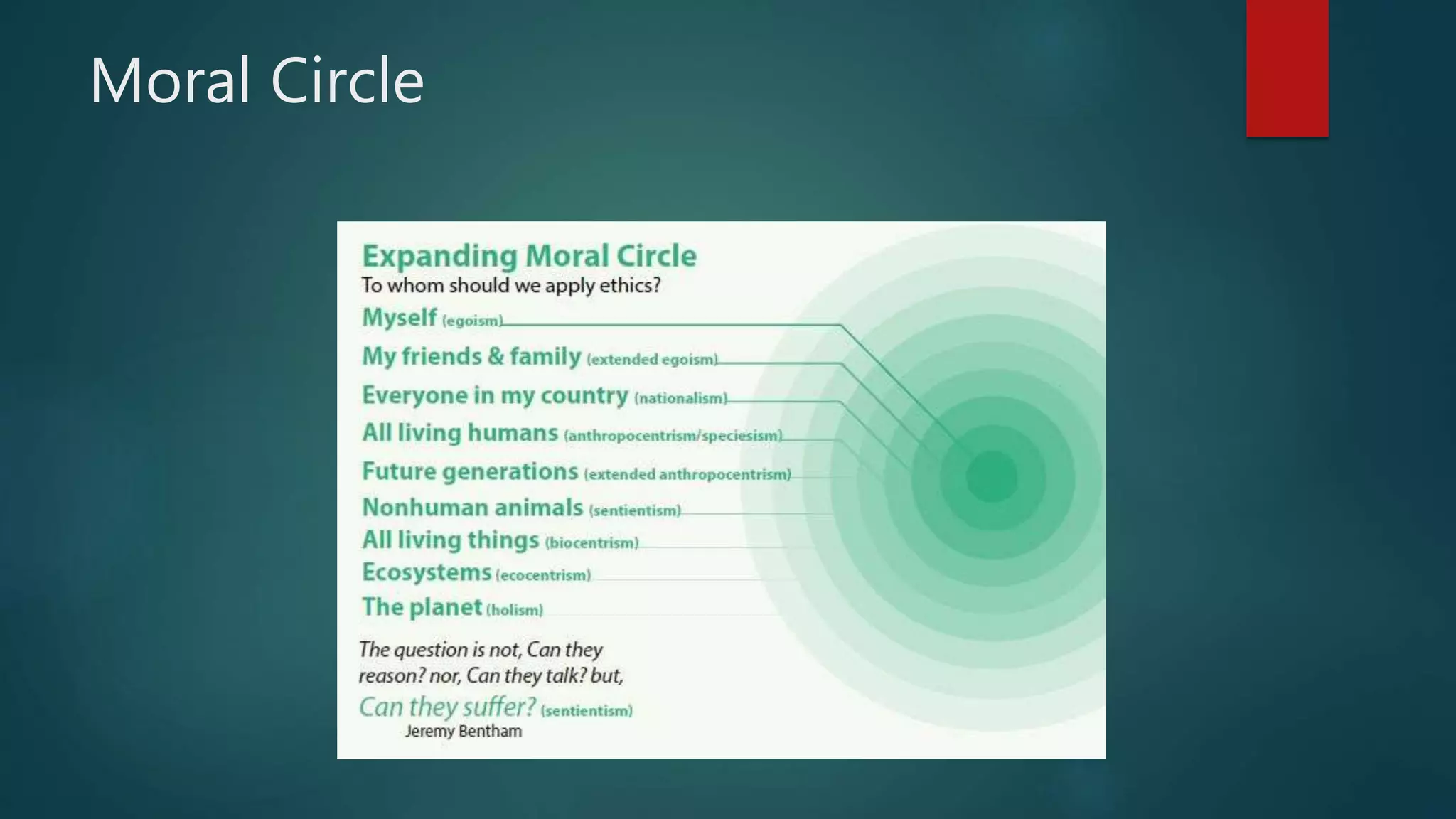 Moral Circle

Expanding Moral Circle
To whom should we apply ethics?

Myself (egoism)
My friends & family (extended egoism)
Everyone in my country (nationalism)
All living humans (anthropocentrism/speciesism)
Future generations (extended anthropocentrism)
Nonhuman animals (sentientism)
All living things (biocentrism)
Ecosystems (ecocentrism)
The planet (holism)

The question is not, Can they reason? nor, Can they talk? but, Can they suffer? (sentientism)
Jeremy Bentham